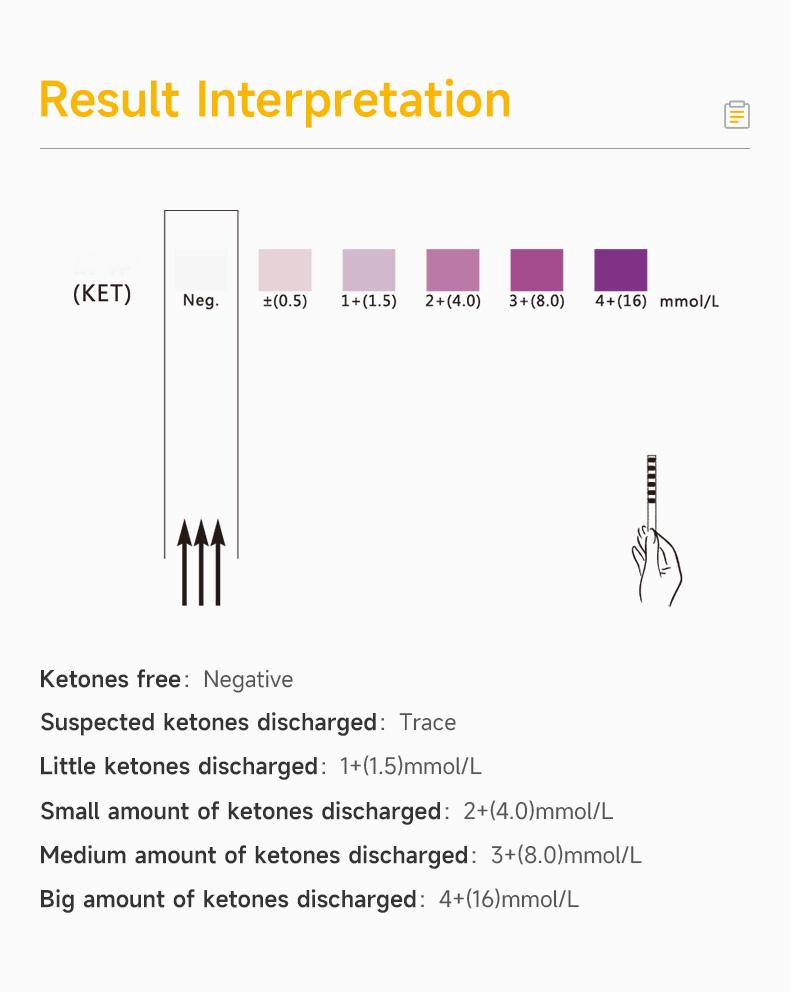 Result Interpretation

(KET) Neg. ±(0.5) 1+(1.5) 2+(4.0) 3+(8.0) 4+(16) mmol/L

Ketones free: Negative

Suspected ketones discharged: Trace

Little ketones discharged: 1+(1.5)mmol/L

Small amount of ketones discharged: 2+(4.0)mmol/L

Medium amount of ketones discharged: 3+(8.0)mmol/L

Big amount of ketones discharged: 4+(16)mmol/L